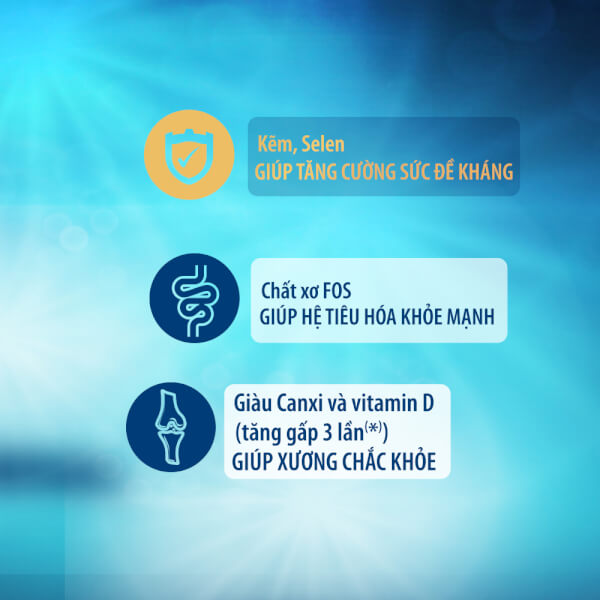 Kẽm, Selen
GIÚP TĂNG CƯỜNG SỨC ĐỀ KHÁNG

Chất xơ FOS
GIÚP HỆ TIÊU HÓA KHỎE MẠNH

Giàu Canxi và vitamin D
(tăng gấp 3 lần$^{(*)}$)
GIÚP XƯƠNG CHẮC KHỎE